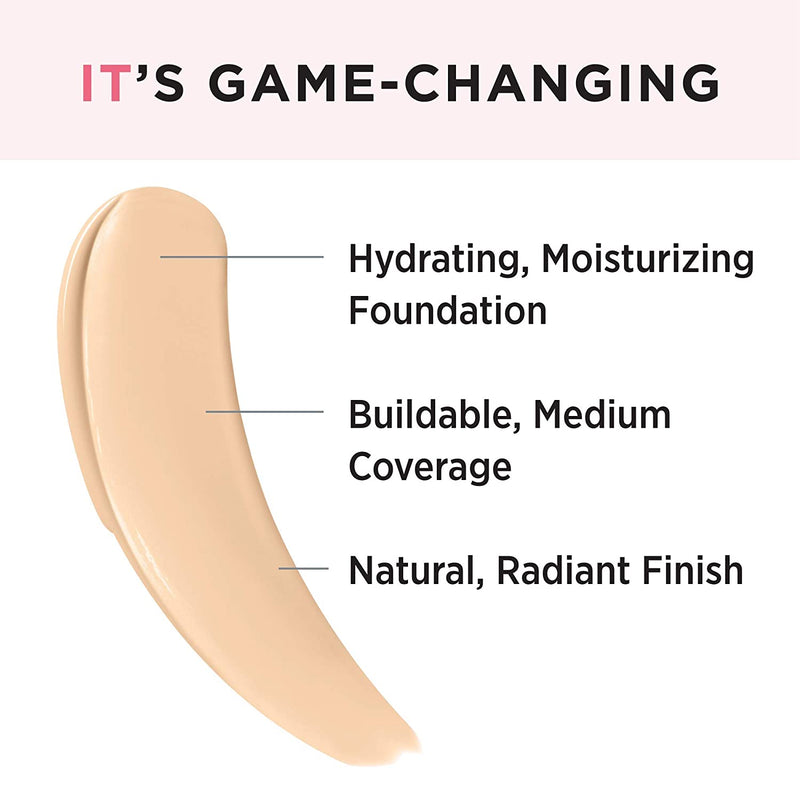 IT'S GAME-CHANGING

Hydrating, Moisturizing Foundation

Buildable, Medium Coverage

Natural, Radiant Finish